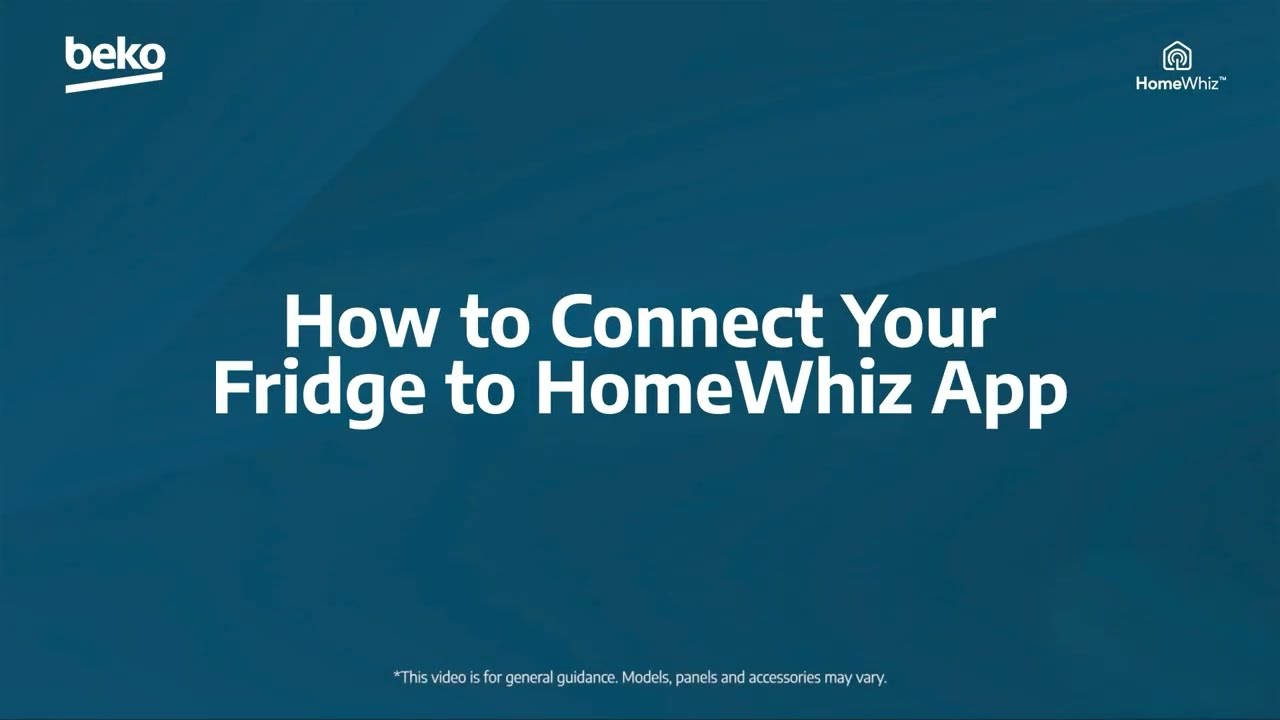 beko

HomeWhiz™

How to Connect Your Fridge to HomeWhiz App

*This video is for general guidance. Models, panels and accessories may vary.